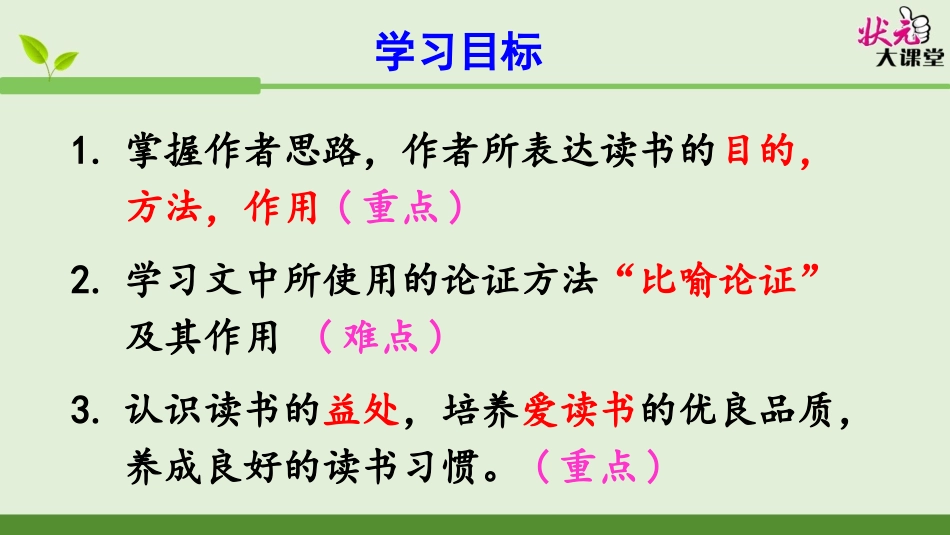 学习目标

状元大课堂

1. 掌握作者思路，作者所表达读书的目的，方法，作用（重点）

2. 学习文中所使用的论证方法“比喻论证”及其作用 （难点）

3. 认识读书的益处，培养爱读书的优良品质，养成良好的读书习惯。（重点）